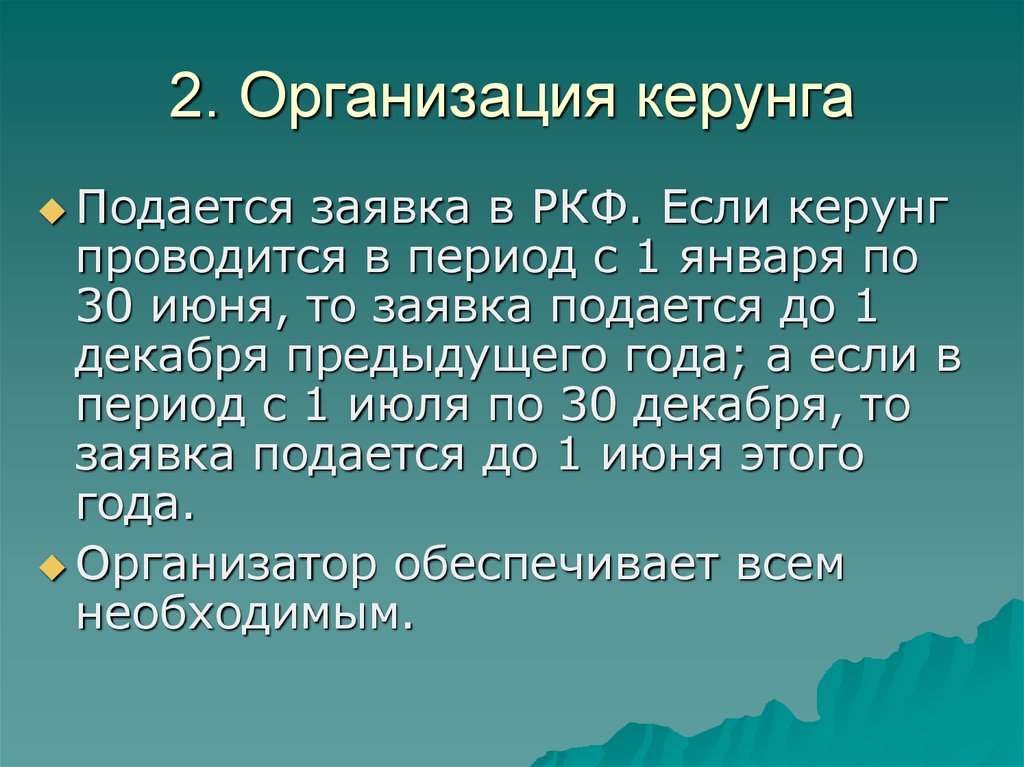 2. Организация керунга

Подается заявка в РКФ. Если керунг проводится в период с 1 января по 30 июня, то заявка подается до 1 декабря предыдущего года; а если в период с 1 июля по 30 декабря, то заявка подается до 1 июня этого года.

Организатор обеспечивает всем необходимым.